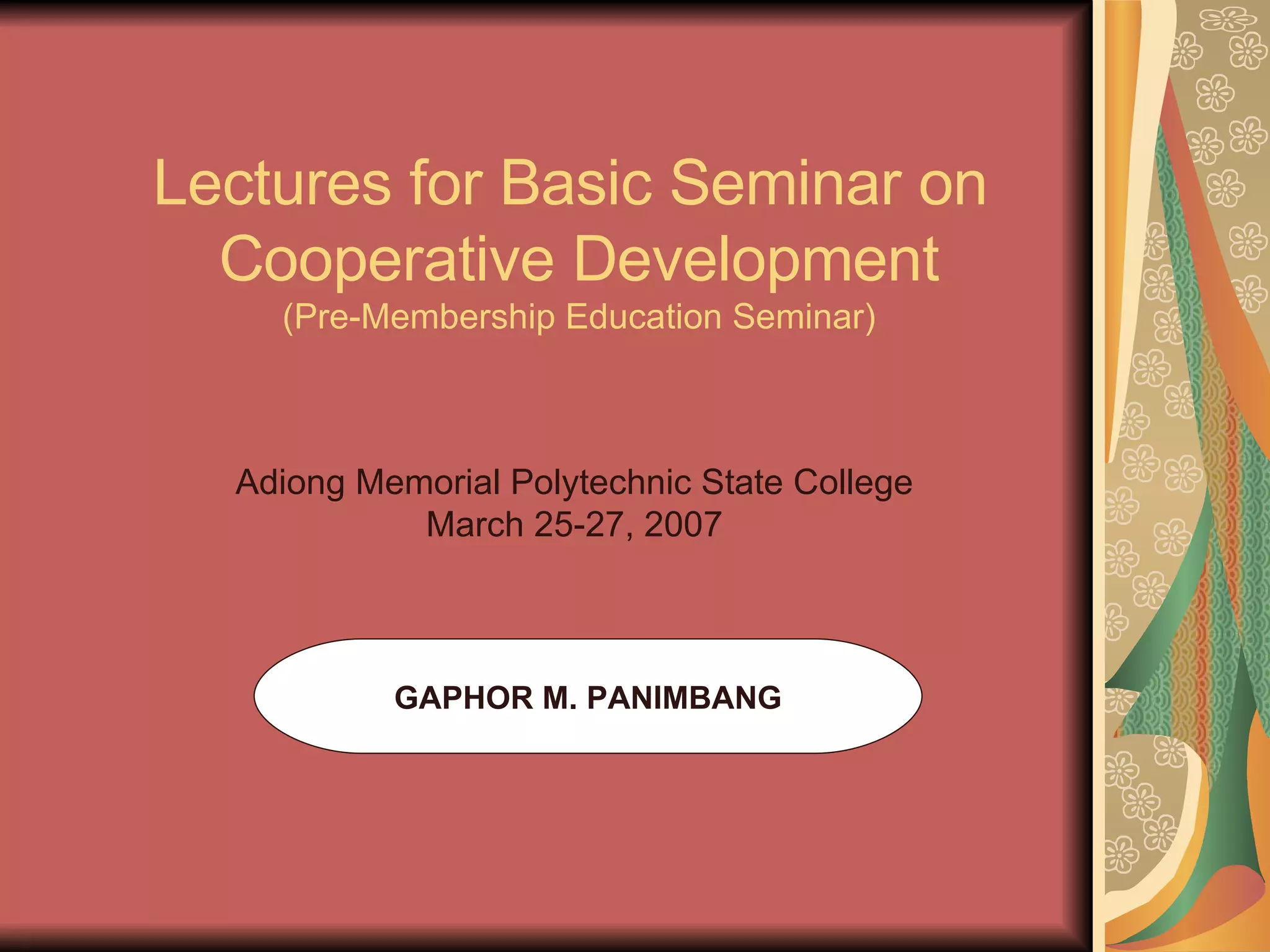 Lectures for Basic Seminar on Cooperative Development
(Pre-Membership Education Seminar)

Adiong Memorial Polytechnic State College
March 25-27, 2007

GAPHOR M. PANIMBANG